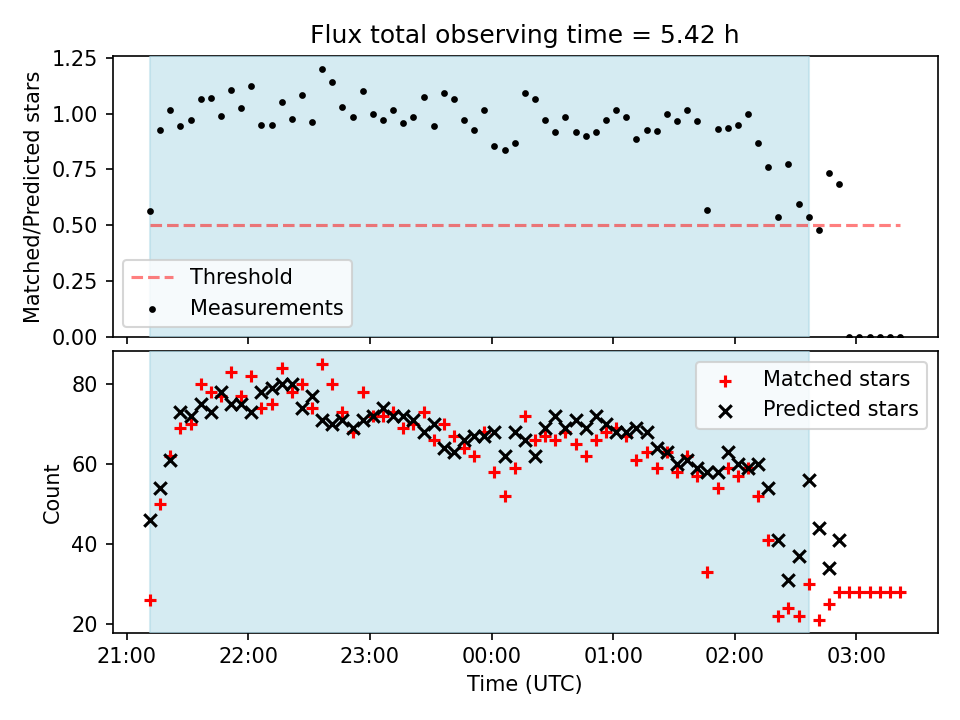 Flux total observing time = 5.42 h

Matched/Predicted stars

1.25
1.00
0.75
0.50
0.25
0.00

Threshold
Measurements

Count

80
60
40
20

Matched stars
Predicted stars

21:00
22:00
23:00
00:00
01:00
02:00
03:00

Time (UTC)